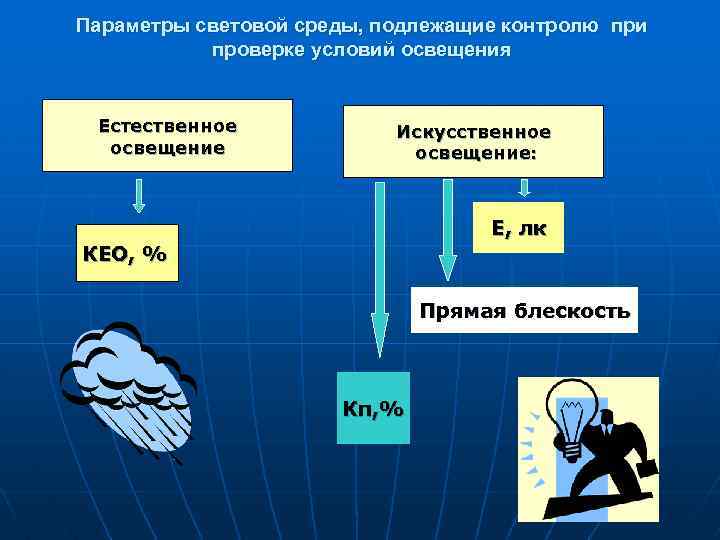 Параметры световой среды, подлежащие контролю при проверке условий освещения

Естественное освещение

КЕО, %

Искусственное освещение:

Е, лк

Прямая блескость

Кп,%